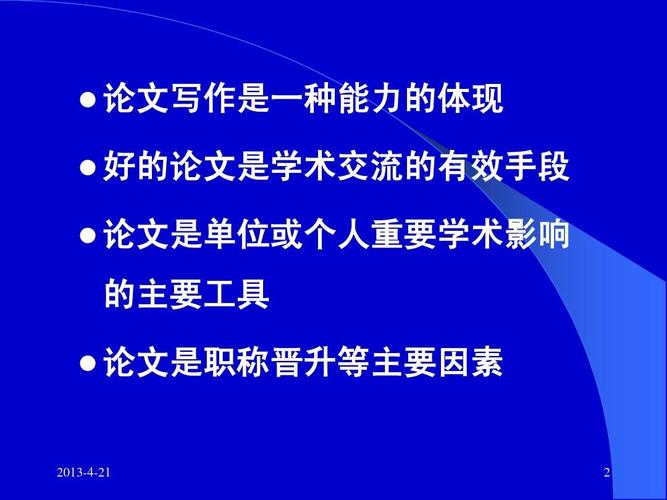 ● 论文写作是一种能力的体现

● 好的论文是学术交流的有效手段

● 论文是单位或个人重要学术影响的主要工具

● 论文是职称晋升等主要因素

2013-4-21

2